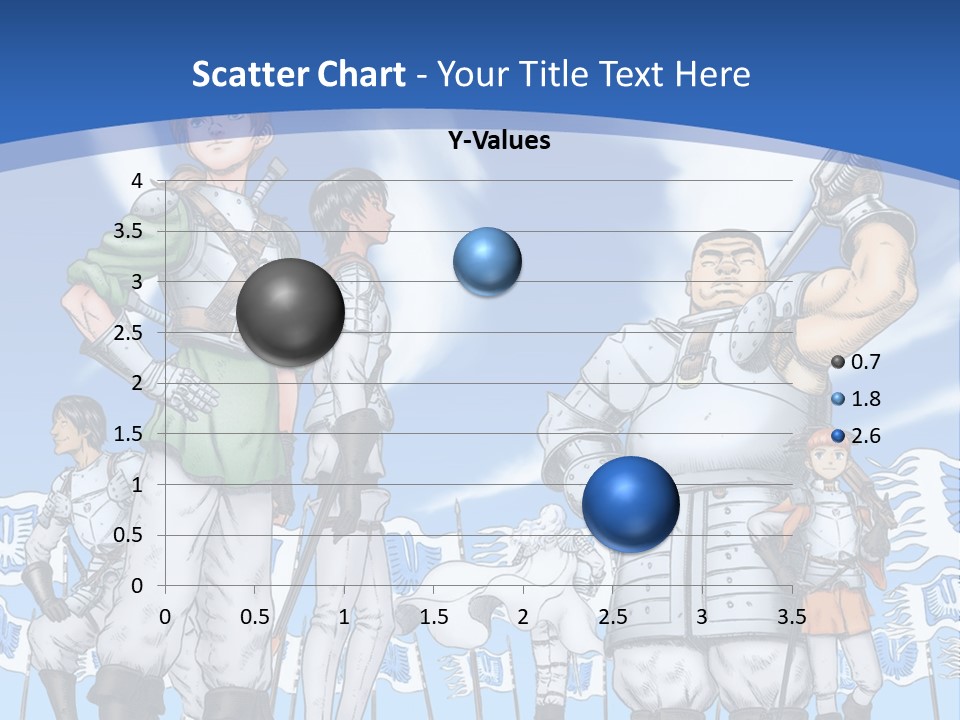 Scatter Chart - Your Title Text Here

Y-Values

4
3.5
3
2.5
2
1.5
1
0.5
0

0 0.5 1 1.5 2 2.5 3 3.5

0.7
1.8
2.6